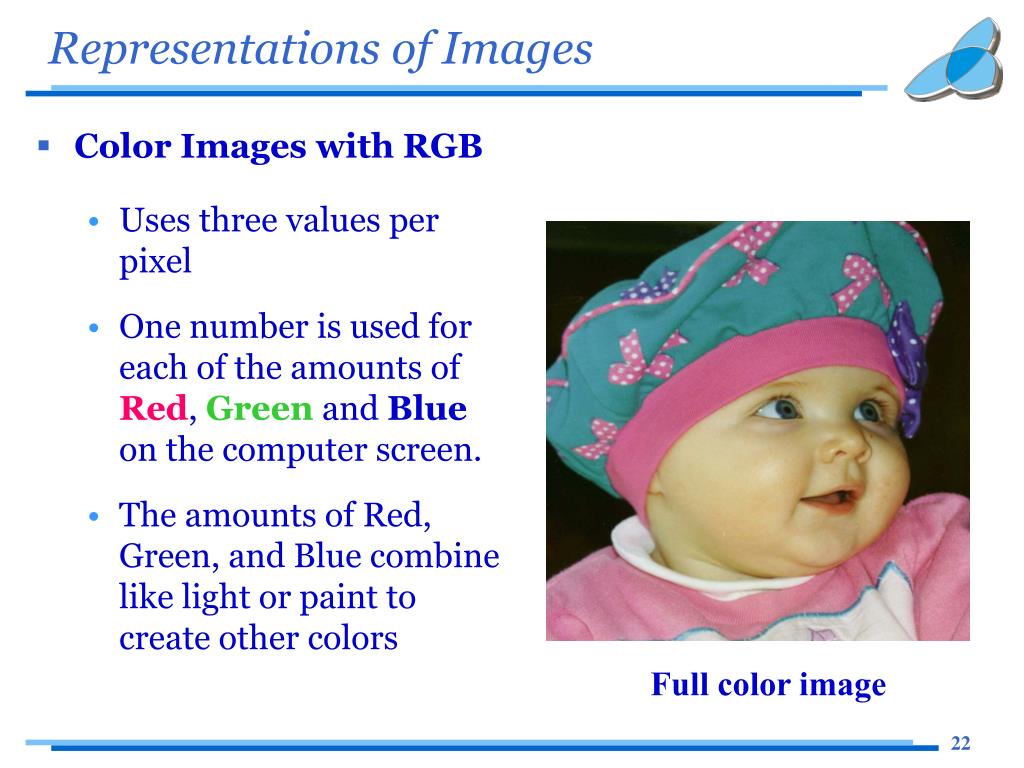 Representations of Images

▪ Color Images with RGB

• Uses three values per pixel

• One number is used for each of the amounts of Red, Green and Blue on the computer screen.

• The amounts of Red, Green, and Blue combine like light or paint to create other colors

Full color image

22